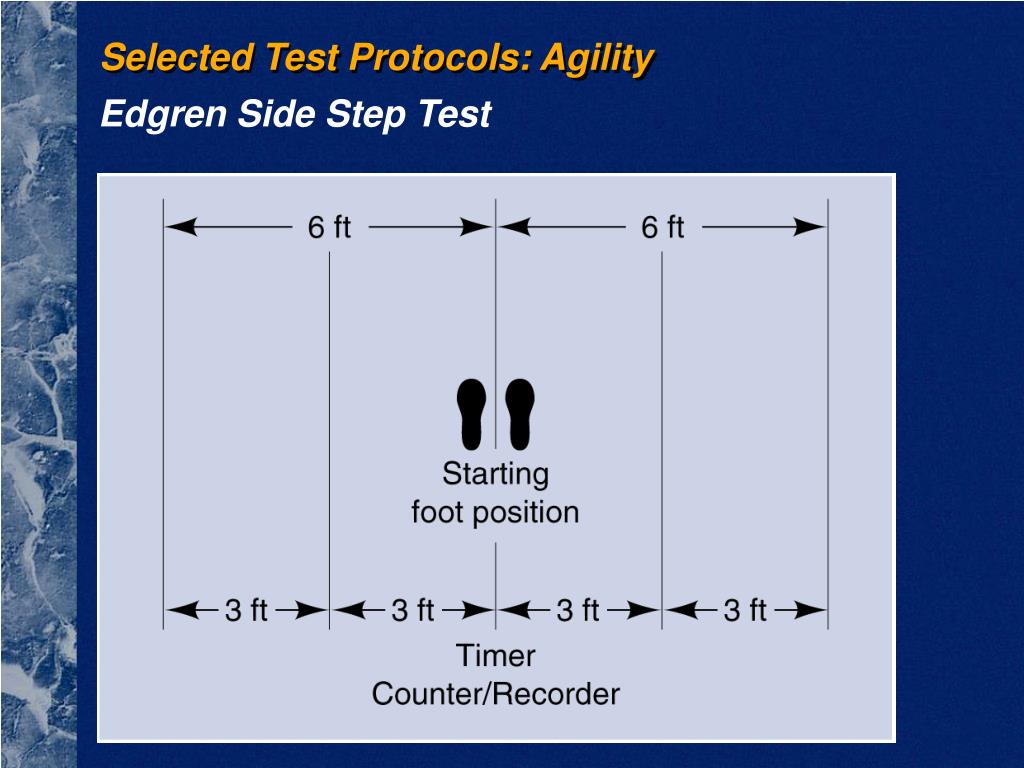 Selected Test Protocols: Agility

Edgren Side Step Test

6 ft

6 ft

Starting foot position

3 ft

3 ft

3 ft

3 ft

Timer
Counter/Recorder